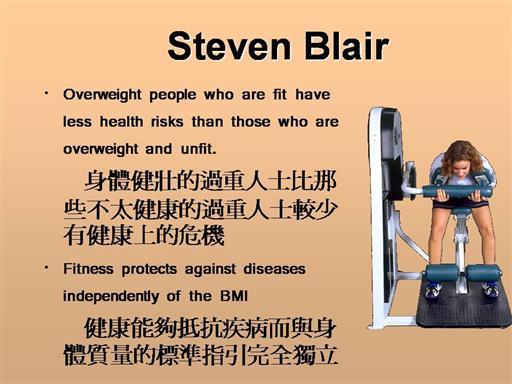 Steven Blair

• Overweight people who are fit have less health risks than those who are overweight and unfit.

身體健壯的過重人士比那些不太健康的過重人士較少有健康上的危機

• Fitness protects against diseases independently of the BMI

健康能夠抵抗疾病而與身體質量的標準指引完全獨立